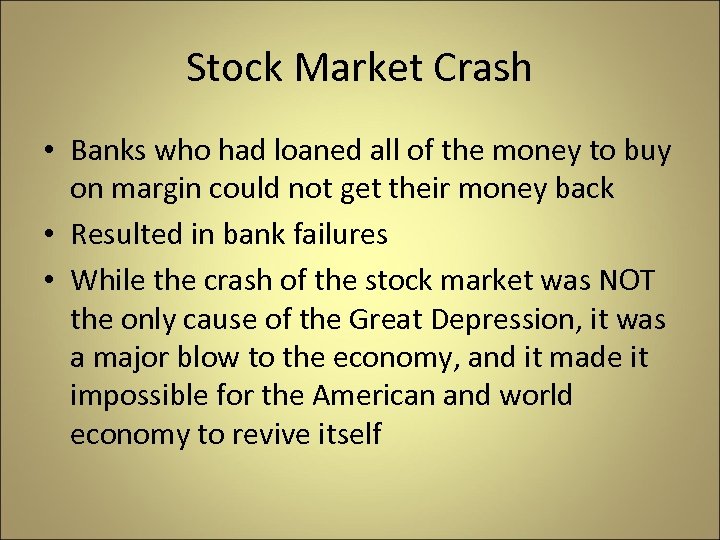 Stock Market Crash

• Banks who had loaned all of the money to buy on margin could not get their money back
• Resulted in bank failures
• While the crash of the stock market was NOT the only cause of the Great Depression, it was a major blow to the economy, and it made it impossible for the American and world economy to revive itself